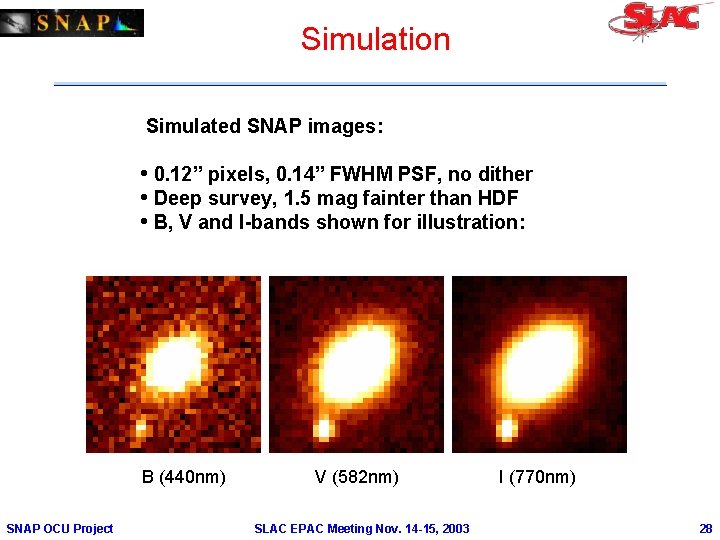 SNAP

SLAC

Simulation

Simulated SNAP images:

• 0.12" pixels, 0.14" FWHM PSF, no dither
• Deep survey, 1.5 mag fainter than HDF
• B, V and I-bands shown for illustration:

B (440nm)

V (582nm)

I (770nm)

SNAP OCU Project

SLAC EPAC Meeting Nov. 14-15, 2003

28